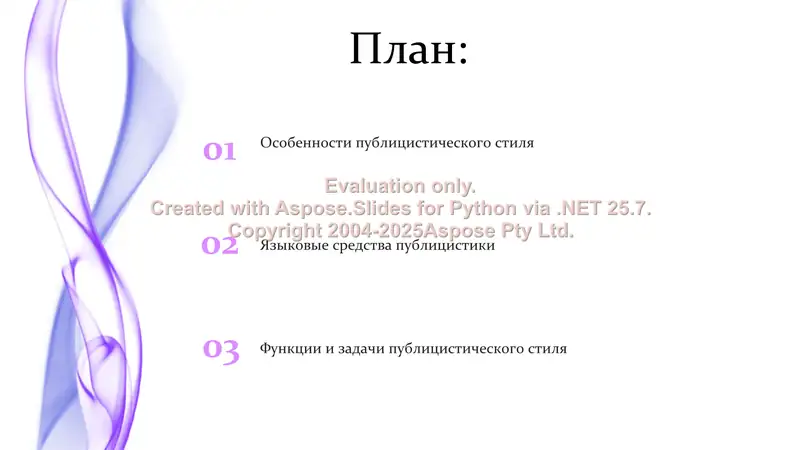 План:

01 Особенности публицистического стиля

Evaluation only.
Created with Aspose.Slides for Python via .NET 25.7.
Copyright 2004-2025Aspose Pty Ltd.

02 Языковые средства публицистики

03 Функции и задачи публицистического стиля